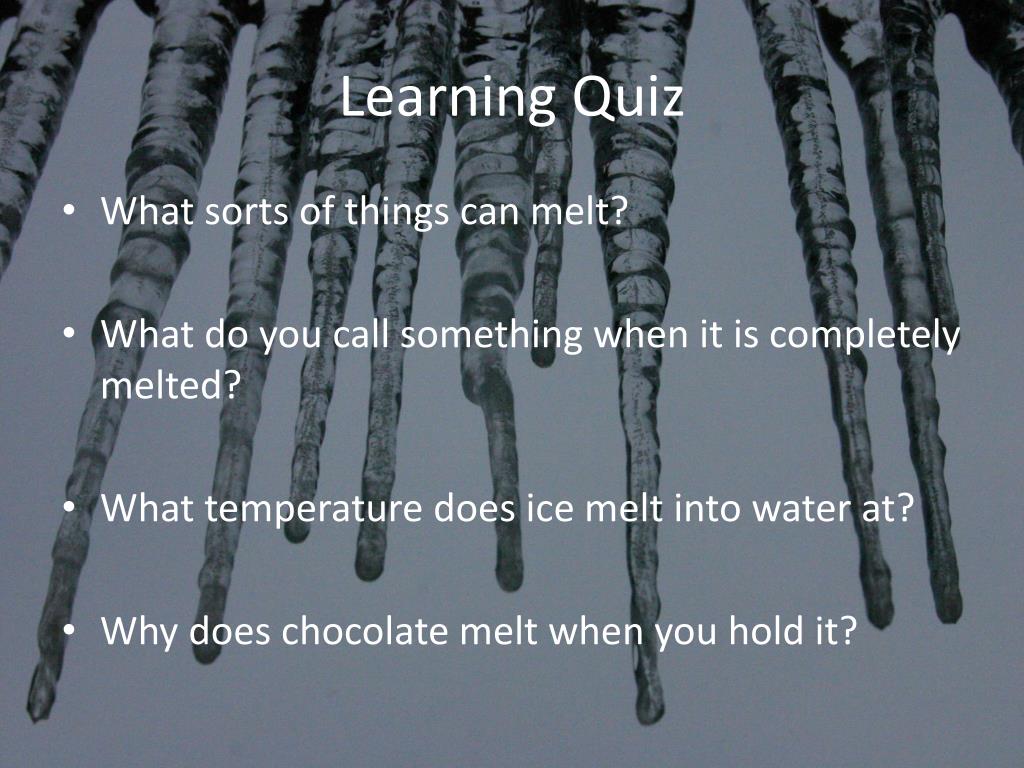 Learning Quiz

• What sorts of things can melt?

• What do you call something when it is completely melted?

• What temperature does ice melt into water at?

• Why does chocolate melt when you hold it?